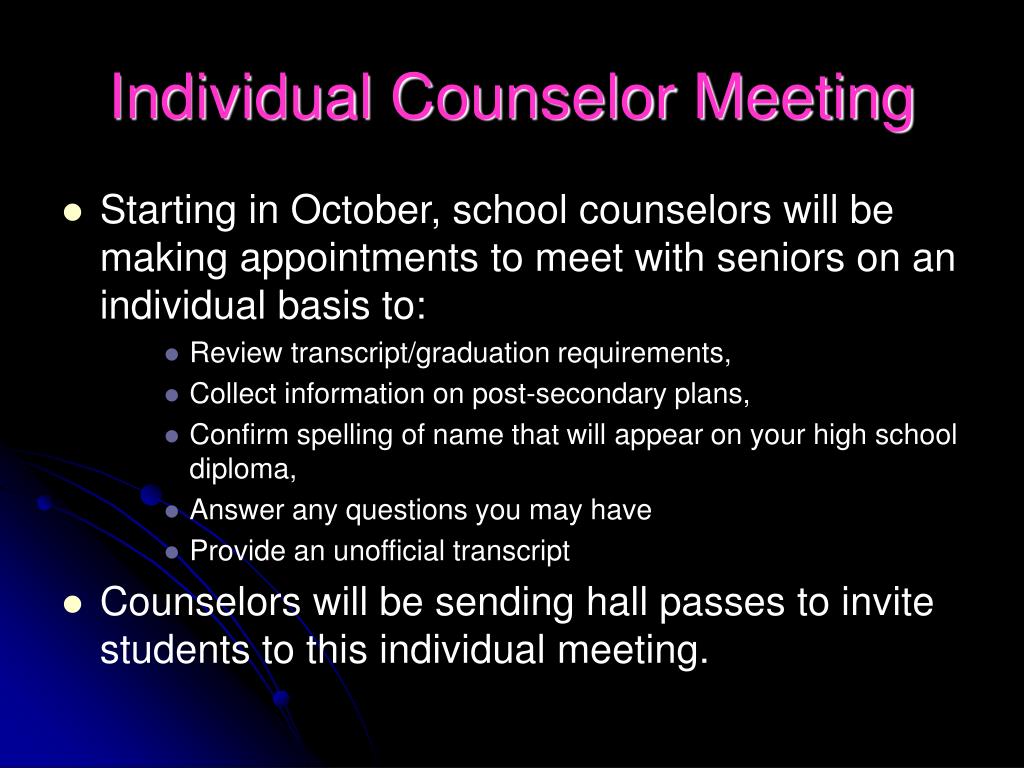 Individual Counselor Meeting

- Starting in October, school counselors will be making appointments to meet with seniors on an individual basis to:
  - Review transcript/graduation requirements,
  - Collect information on post-secondary plans,
  - Confirm spelling of name that will appear on your high school diploma,
  - Answer any questions you may have
  - Provide an unofficial transcript
- Counselors will be sending hall passes to invite students to this individual meeting.